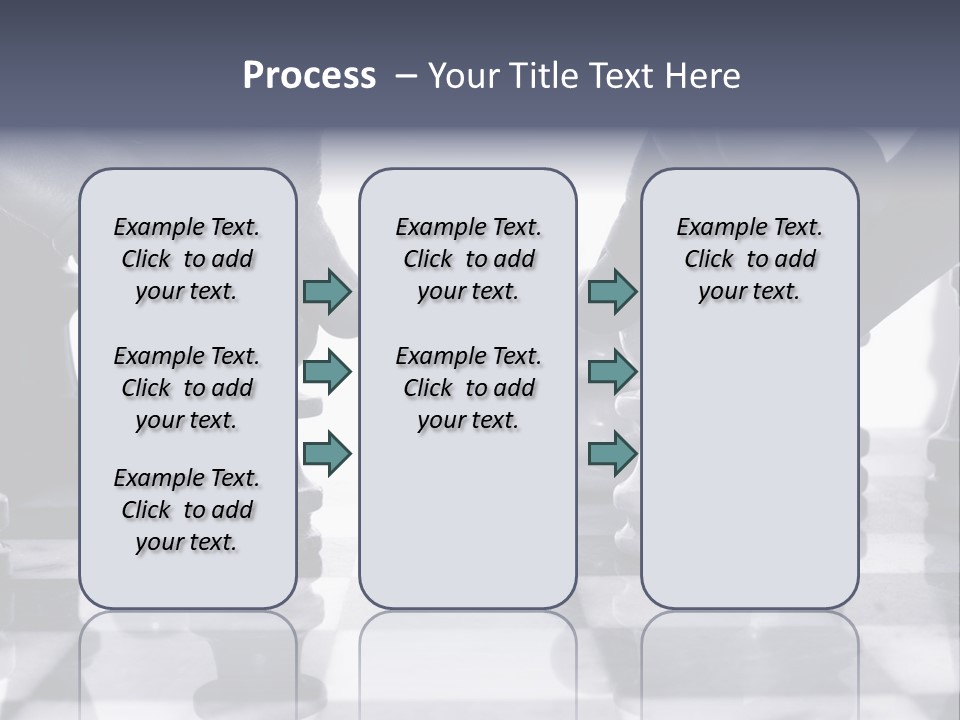 Process – Your Title Text Here

Example Text. Click to add your text.

Example Text. Click to add your text.

Example Text. Click to add your text.

Example Text. Click to add your text.

Example Text. Click to add your text.

Example Text. Click to add your text.